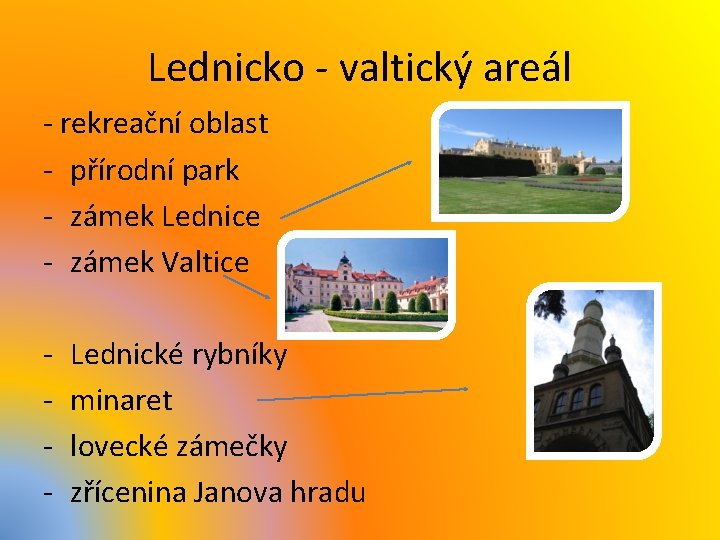 Lednicko - valtický areál

- rekreační oblast
- přírodní park
- zámek Lednice
- zámek Valtice

- Lednické rybníky
- minaret
- lovecké zámečky
- zřícenina Janova hradu